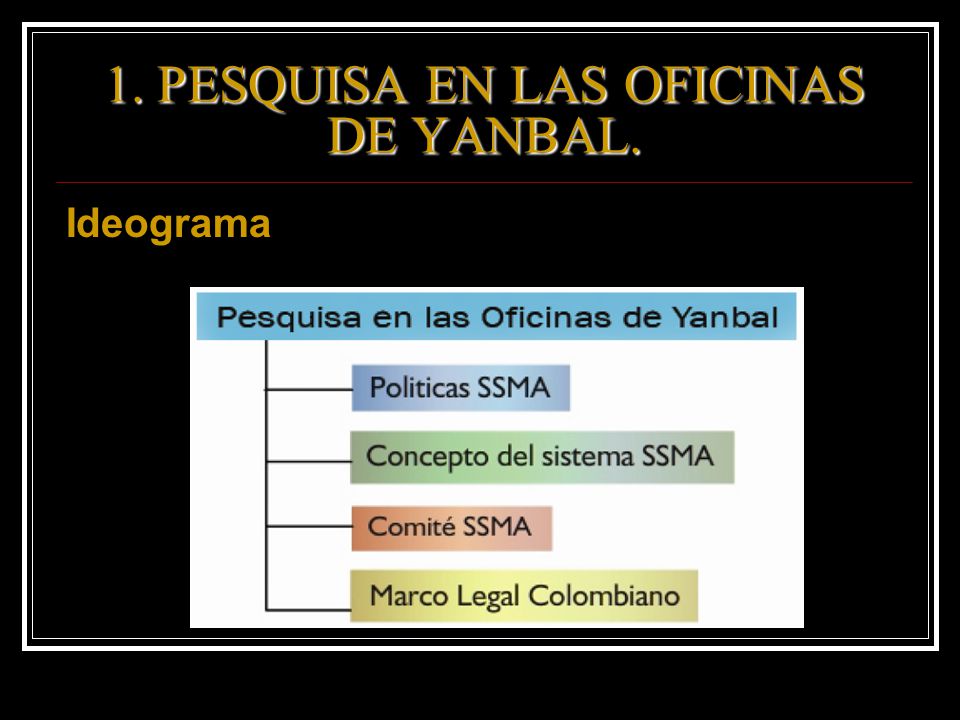 1. PESQUISA EN LAS OFICINAS DE YANBAL.

Ideograma

Pesquisa en las Oficinas de Yanbal

Politicas SSMA

Concepto del sistema SSMA

Comité SSMA

Marco Legal Colombiano